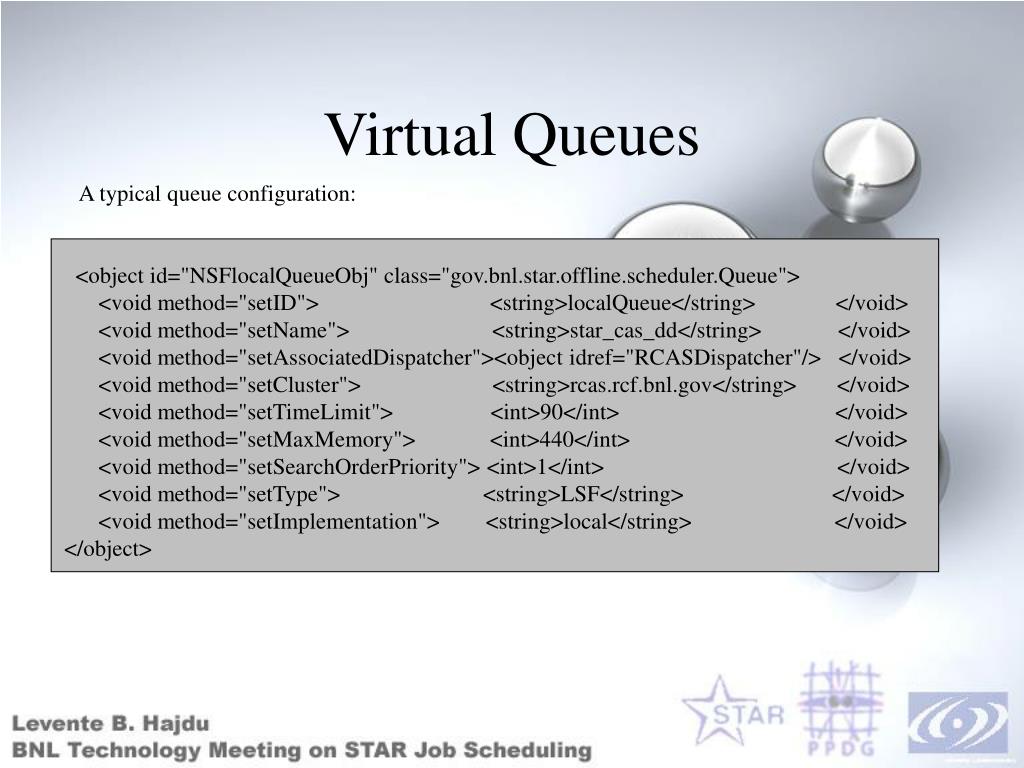 Virtual Queues

A typical queue configuration:

<object id="NSFlocalQueueObj" class="gov.bnl.star.offline.scheduler.Queue">
<void method="setID"> <string>localQueue</string> </void>
<void method="setName"> <string>star_cas_dd</string> </void>
<void method="setAssociatedDispatcher"><object idref="RCASDispatcher"/> </void>
<void method="setCluster"> <string>rcas.rcf.bnl.gov</string> </void>
<void method="setTimeLimit"> <int>90</int> </void>
<void method="setMaxMemory"> <int>440</int> </void>
<void method="setSearchOrderPriority"> <int>1</int> </void>
<void method="setType"> <string>LSF</string> </void>
<void method="setImplementation"> <string>local</string> </void>
</object>

Levente B. Hajdu
BNL Technology Meeting on STAR Job Scheduling

STAR

PPDG